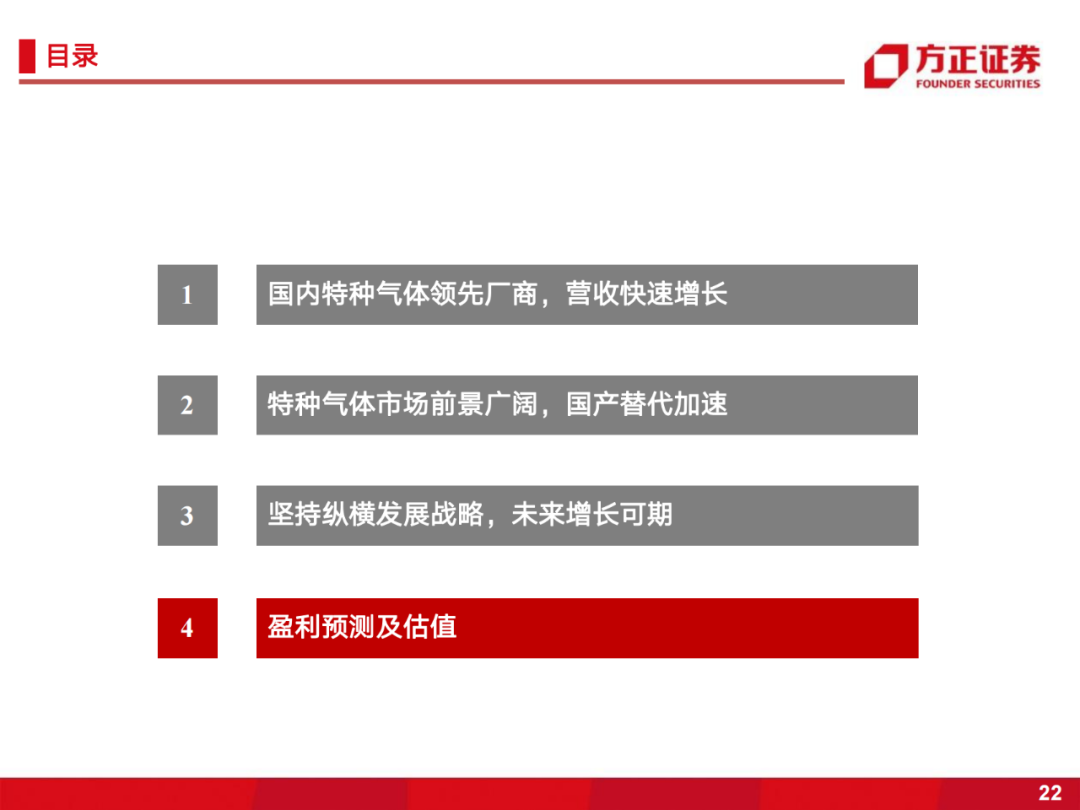 目录

方正证券
FOUNDER SECURITIES

1 国内特种气体领先厂商，营收快速增长

2 特种气体市场前景广阔，国产替代加速

3 坚持纵横发展战略，未来增长可期

4 盈利预测及估值

22